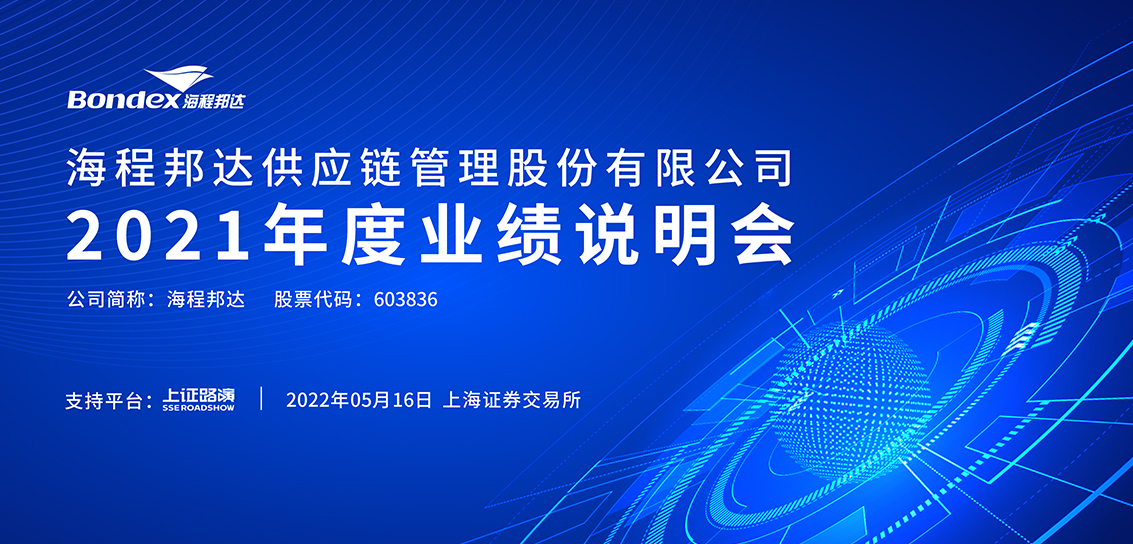 Bondex 海程邦达

海程邦达供应链管理股份有限公司
2021年度业绩说明会

公司简称：海程邦达　股票代码：603836

支持平台：上证路演 SSE ROADSHOW | 2022年05月16日 上海证券交易所